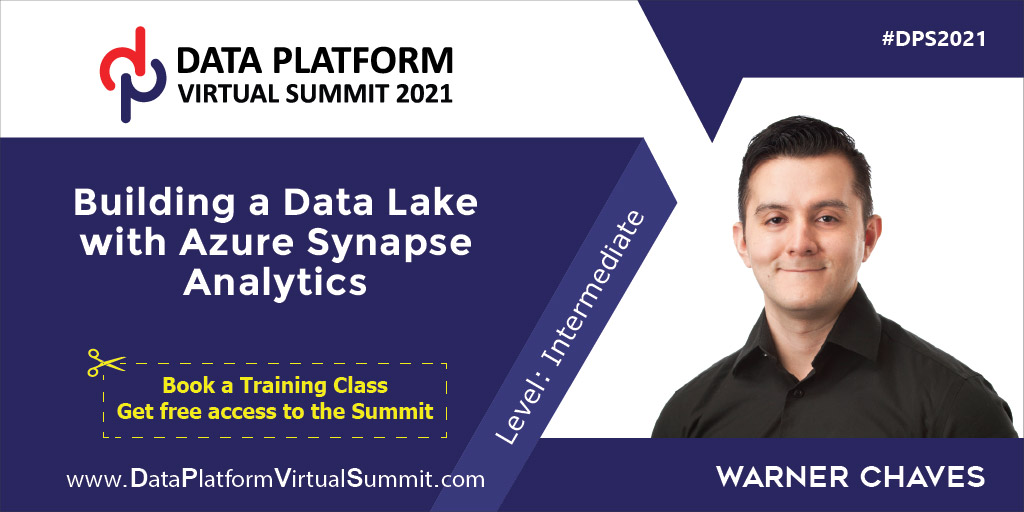 DATA PLATFORM
VIRTUAL SUMMIT 2021

#DPS2021

Building a Data Lake with Azure Synapse Analytics

Level: Intermediate

Book a Training Class
Get free access to the Summit

www.DataPlatformVirtualSummit.com

WARNER CHAVES